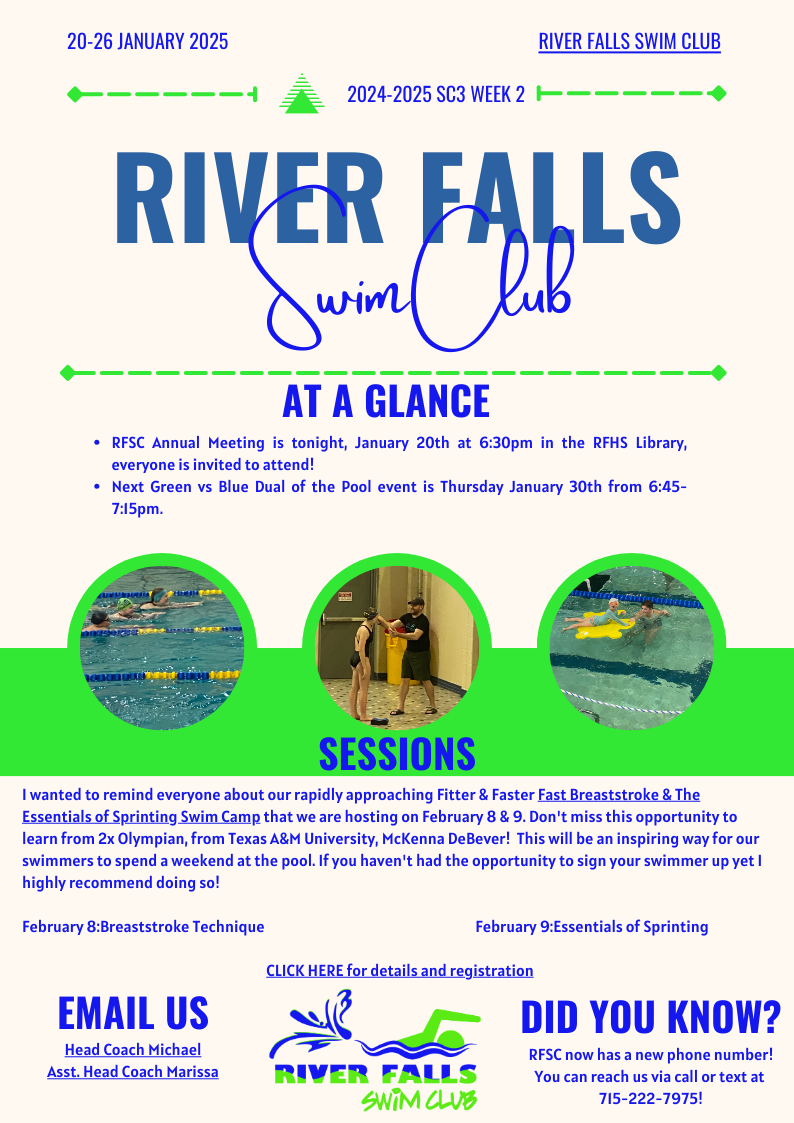 20-26 JANUARY 2025

RIVER FALLS SWIM CLUB

2024-2025 SC3 WEEK 2

RIVER FALLS

Swim Club

AT A GLANCE

• RFSC Annual Meeting is tonight, January 20th at 6:30pm in the RFHS Library, everyone is invited to attend!
• Next Green vs Blue Dual of the Pool event is Thursday January 30th from 6:45-7:15pm.

SESSIONS

I wanted to remind everyone about our rapidly approaching Fitter & Faster Fast Breaststroke & The Essentials of Sprinting Swim Camp that we are hosting on February 8 & 9. Don't miss this opportunity to learn from 2x Olympian, from Texas A&M University, McKenna DeBever! This will be an inspiring way for our swimmers to spend a weekend at the pool. If you haven't had the opportunity to sign your swimmer up yet I highly recommend doing so!

February 8:Breaststroke Technique

February 9:Essentials of Sprinting

CLICK HERE for details and registration

EMAIL US

Head Coach Michael
Asst. Head Coach Marissa

RIVER FALLS
SWIM CLUB

DID YOU KNOW?

RFSC now has a new phone number! You can reach us via call or text at 715-222-7975!